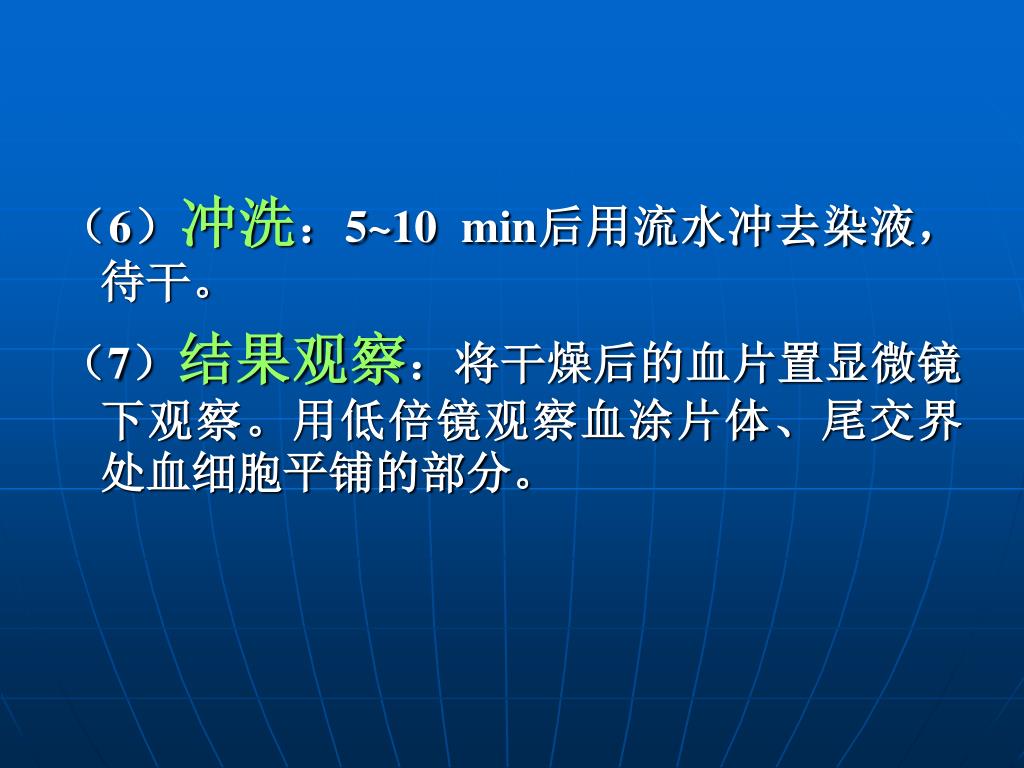 （6）冲洗：5~10 min后用流水冲去染液，待干。

（7）结果观察：将干燥后的血片置显微镜下观察。用低倍镜观察血涂片体、尾交界处血细胞平铺的部分。